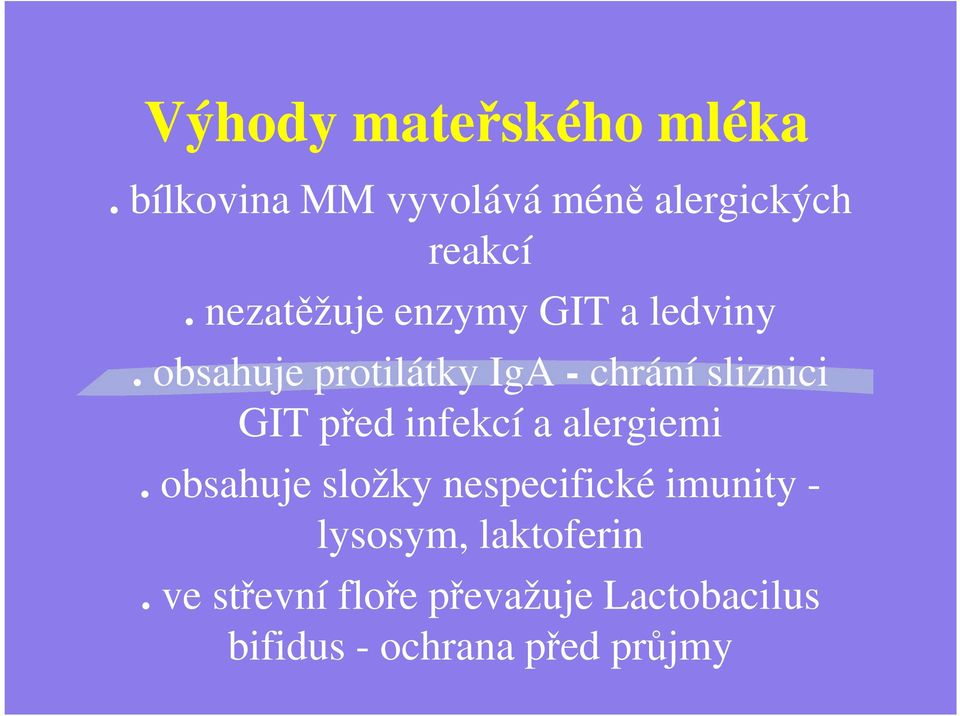 Výhody mateřského mléka

. bílkovina MM vyvolává méně alergických reakcí

. nezatěžuje enzymy GIT a ledviny

. obsahuje protilátky IgA - chrání sliznici GIT před infekcí a alergiemi

. obsahuje složky nespecifické imunity - lysosym, laktoferin

. ve střevní floře převažuje Lactobacilus bifidus - ochrana před průjmy